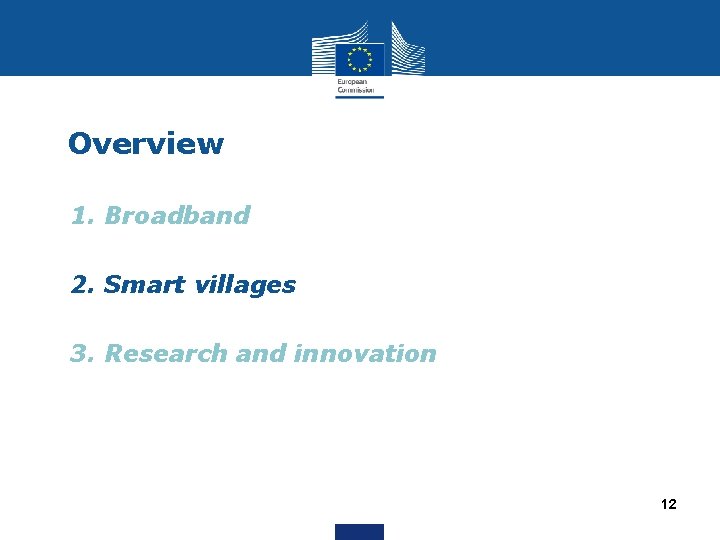 European Commission

Overview

1. Broadband

2. Smart villages

3. Research and innovation

12